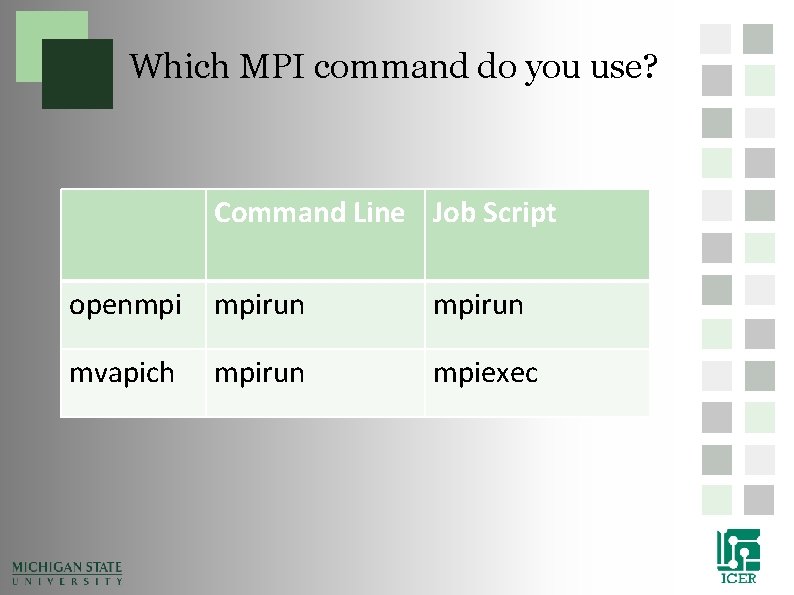 Which MPI command do you use?

|  | Command Line | Job Script |
|---|---|---|
| openmpi | mpirun | mpirun |
| mvapich | mpirun | mpiexec |

MICHIGAN STATE
UNIVERSITY

ICER